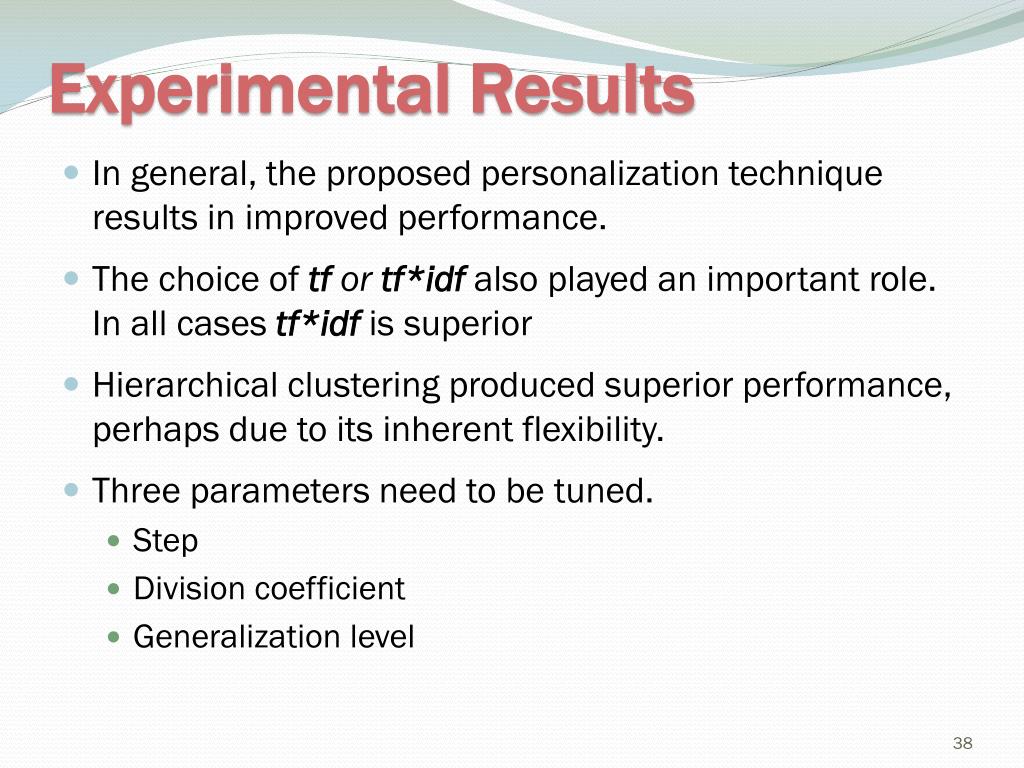 Experimental Results

In general, the proposed personalization technique results in improved performance.

The choice of tf or tf*idf also played an important role. In all cases tf*idf is superior

Hierarchical clustering produced superior performance, perhaps due to its inherent flexibility.

Three parameters need to be tuned.

Step

Division coefficient

Generalization level

38